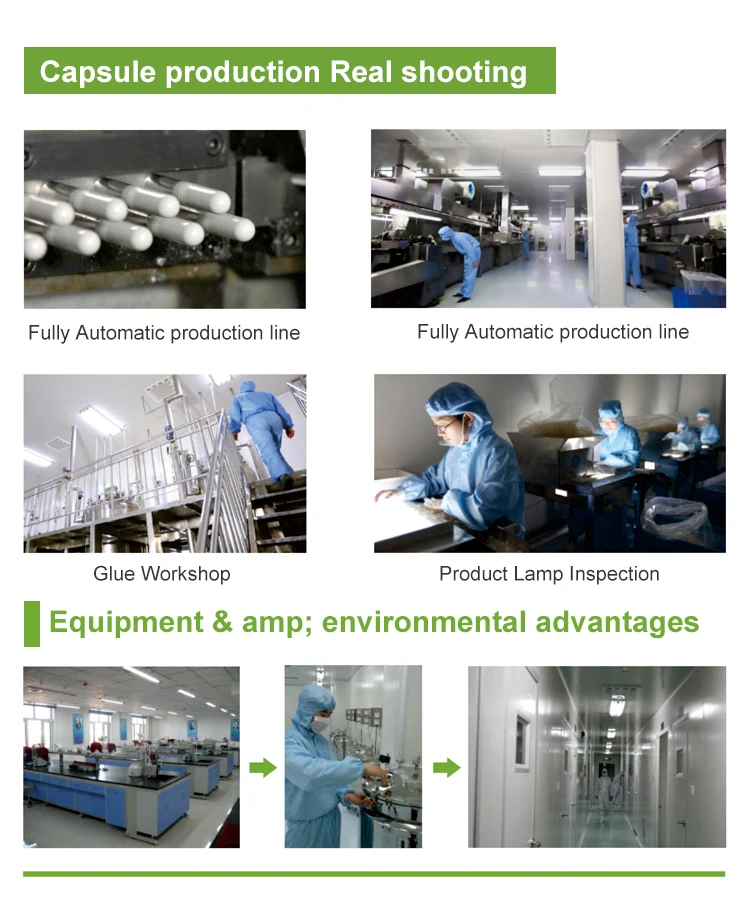 Capsule production Real shooting

Fully Automatic production line

Fully Automatic production line

Glue Workshop

Product Lamp Inspection

Equipment & amp; environmental advantages